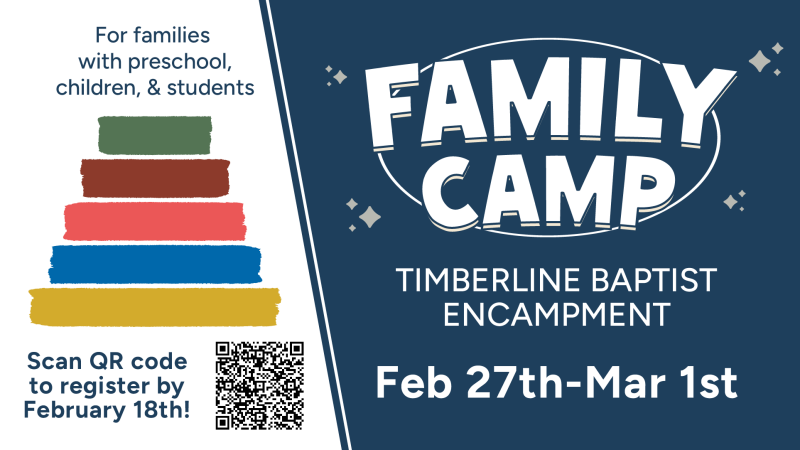 For families with preschool, children, & students

Scan QR code to register by February 18th!

FAMILY CAMP

TIMBERLINE BAPTIST ENCAMPMENT

Feb 27th-Mar 1st